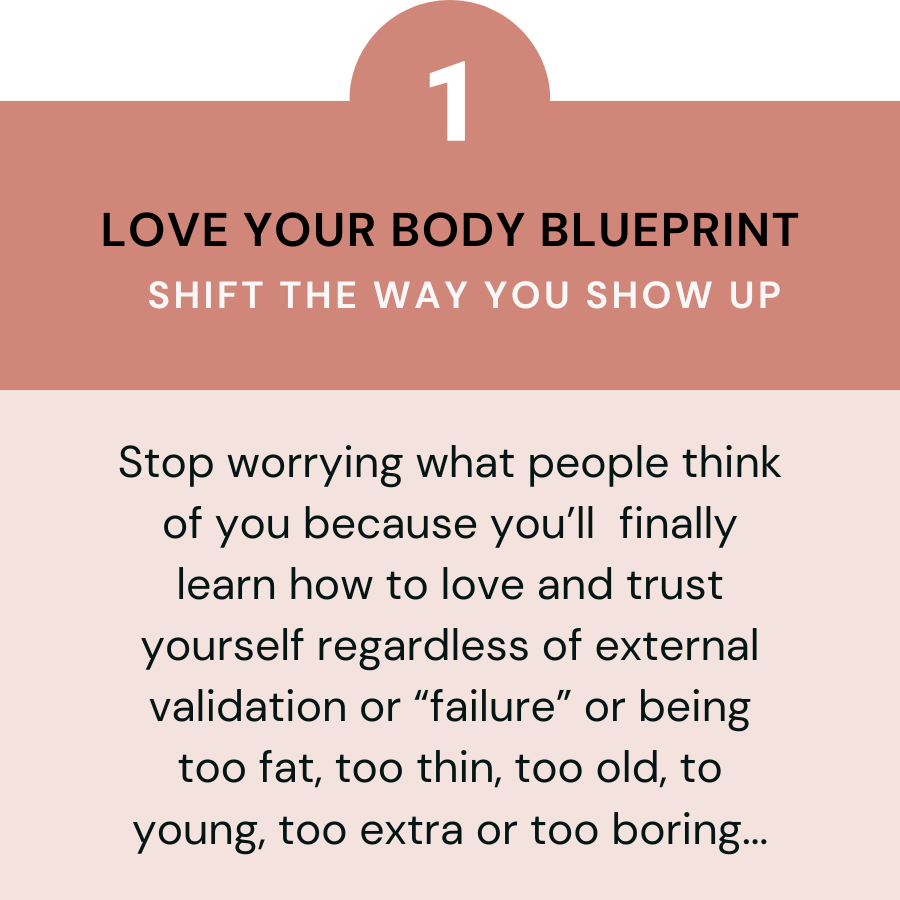 1

LOVE YOUR BODY BLUEPRINT

SHIFT THE WAY YOU SHOW UP

Stop worrying what people think of you because you’ll  finally learn how to love and trust yourself regardless of external validation or “failure” or being too fat, too thin, too old, to young, too extra or too boring...